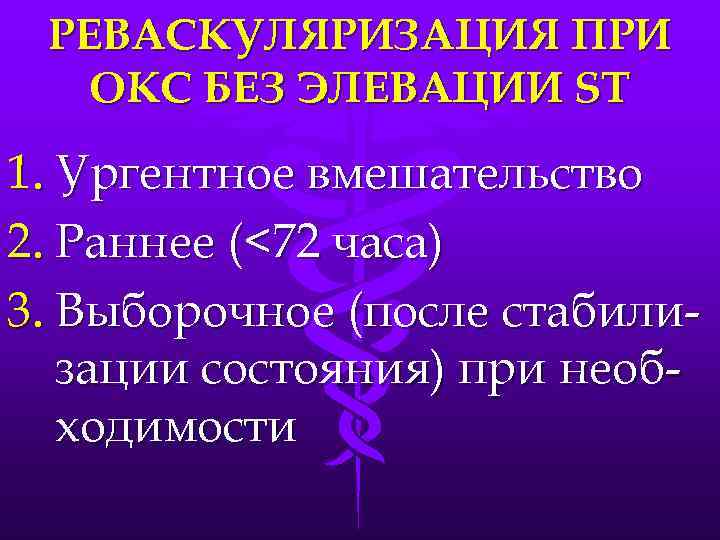 РЕВАСКУЛЯРИЗАЦИЯ ПРИ ОКС БЕЗ ЭЛЕВАЦИИ ST

1. Ургентное вмешательство
2. Раннее (<72 часа)
3. Выборочное (после стабилизации состояния) при необходимости